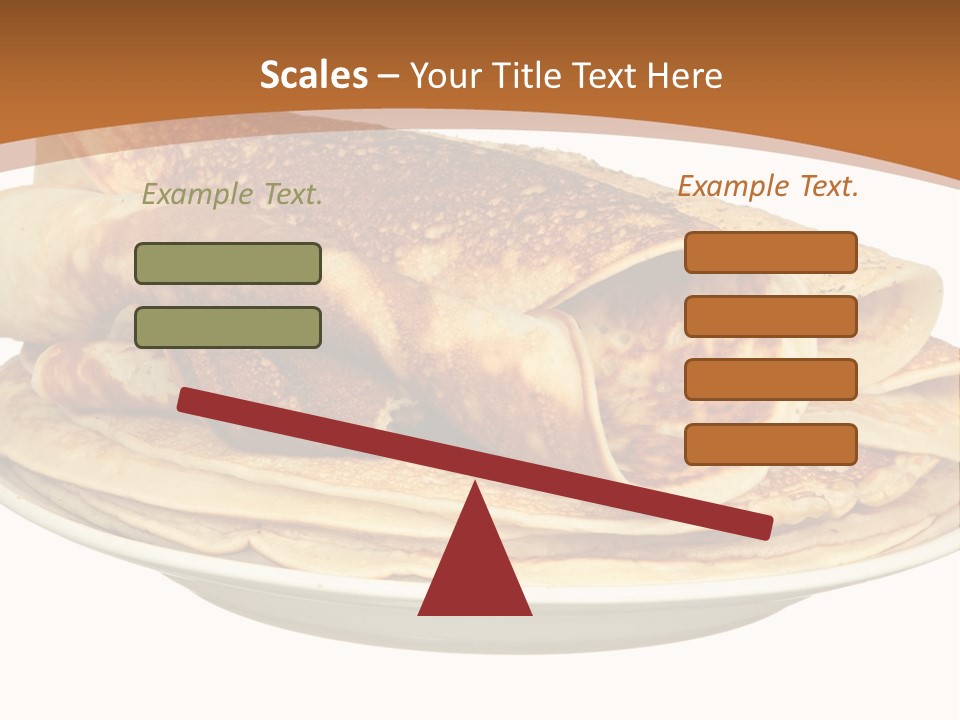 Scales – Your Title Text Here

Example Text.

Example Text.